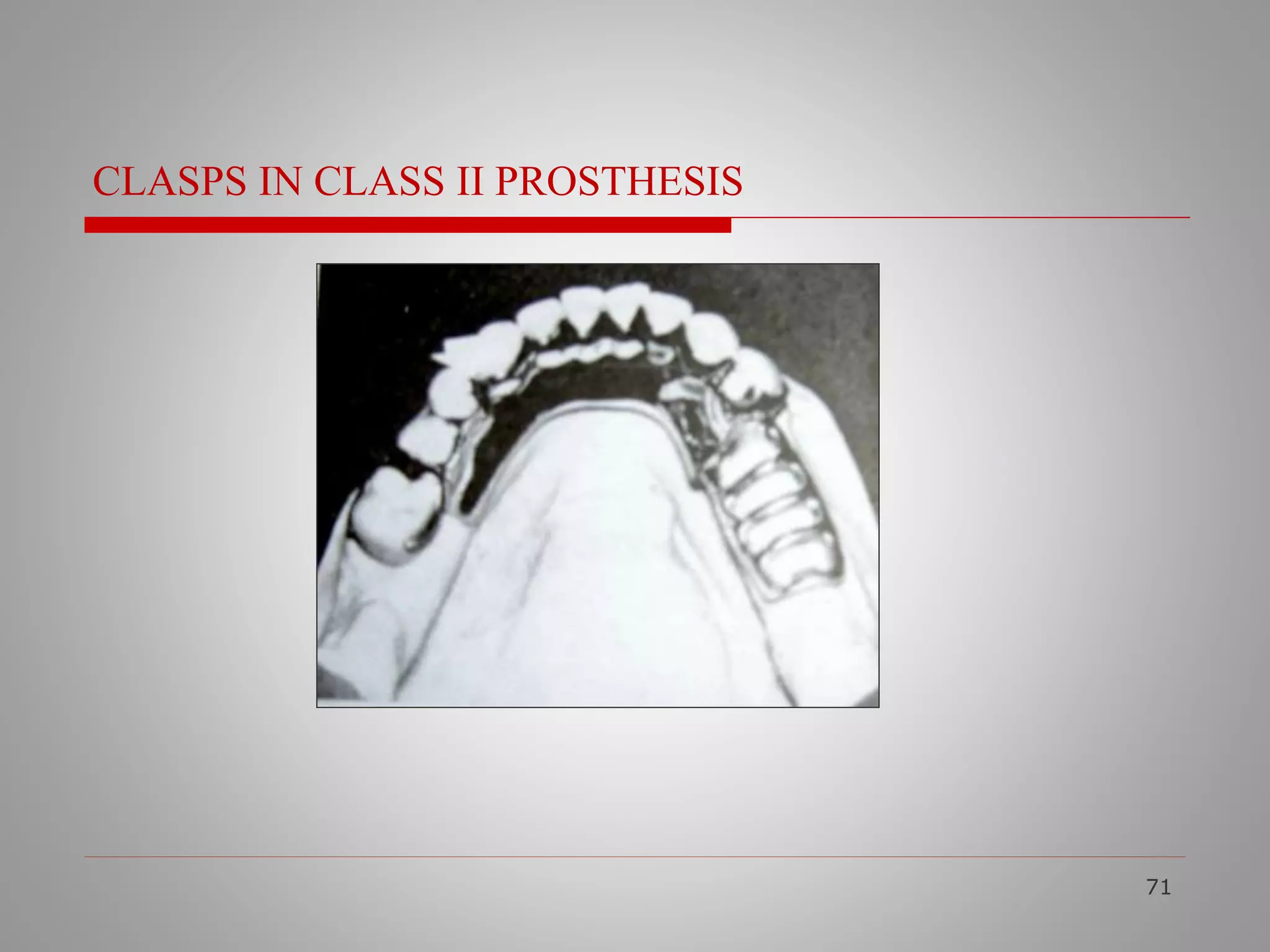 CLASPS IN CLASS II PROSTHESIS

71